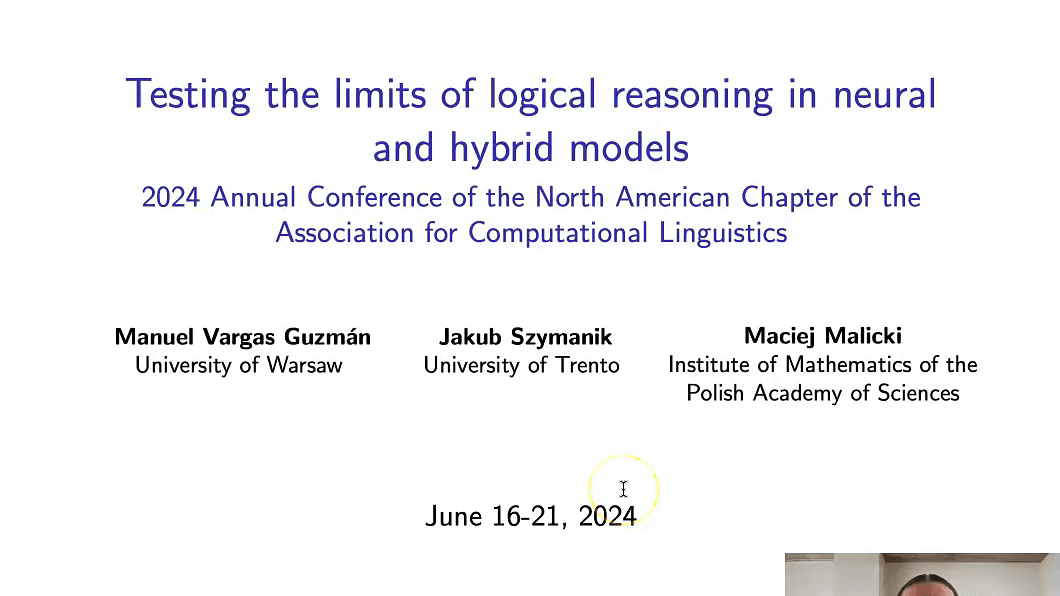 Testing the limits of logical reasoning in neural and hybrid models

2024 Annual Conference of the North American Chapter of the Association for Computational Linguistics

Manuel Vargas Guzmán
University of Warsaw

Jakub Szymanik
University of Trento

Maciej Malicki
Institute of Mathematics of the Polish Academy of Sciences

June 16-21, 2024